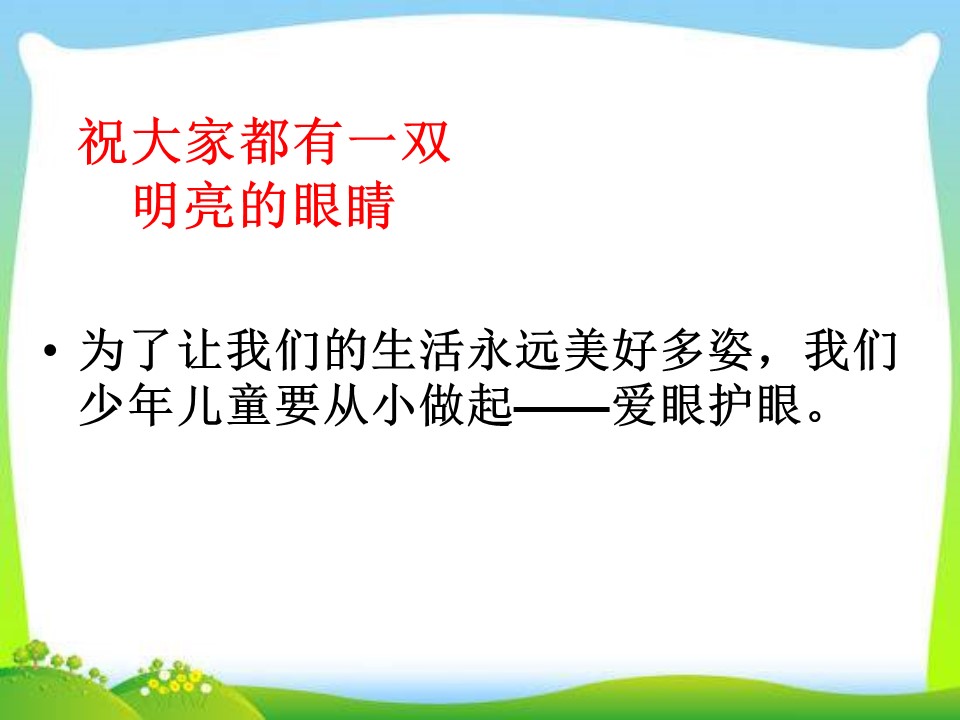 祝大家都有一双
明亮的眼睛

• 为了让我们的生活永远美好多姿，我们少年儿童要从小做起——爱眼护眼。